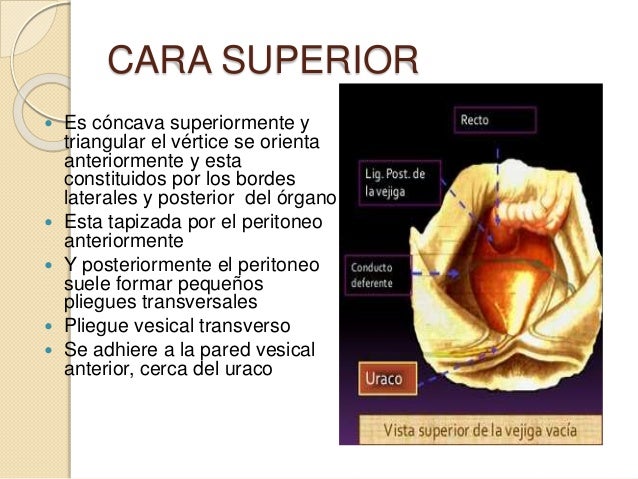 CARA SUPERIOR

- Es cóncava superiormente y triangular el vértice se orienta anteriormente y esta constituidos por los bordes laterales y posterior del órgano
- Esta tapizada por el peritoneo anteriormente
- Y posteriormente el peritoneo suele formar pequeños pliegues transversales
- Pliegue vesical transverso
- Se adhiere a la pared vesical anterior, cerca del uraco

Recto

Lig. Post. de la vejiga

Conducto deferente

Uraco

Vista superior de la vejiga vacía